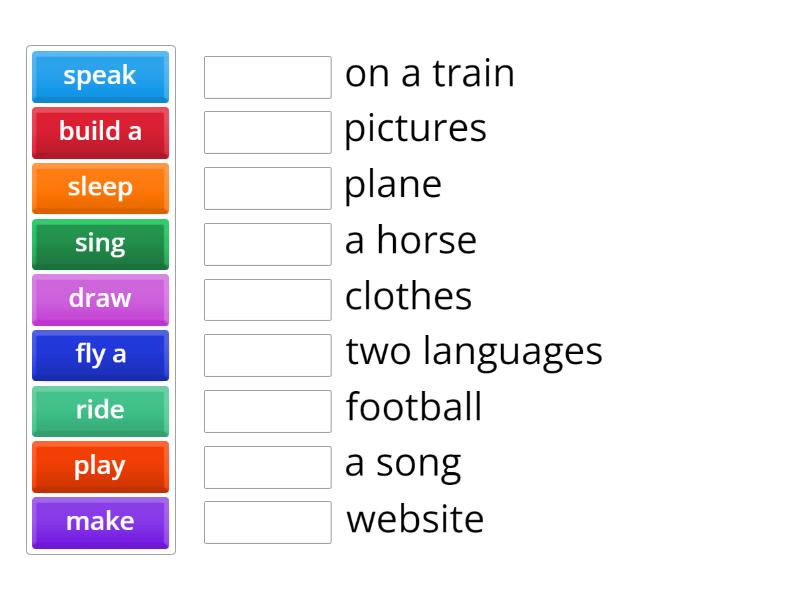 speak
build a
sleep
sing
draw
fly a
ride
play
make

on a train
pictures
plane
a horse
clothes
two languages
football
a song
website